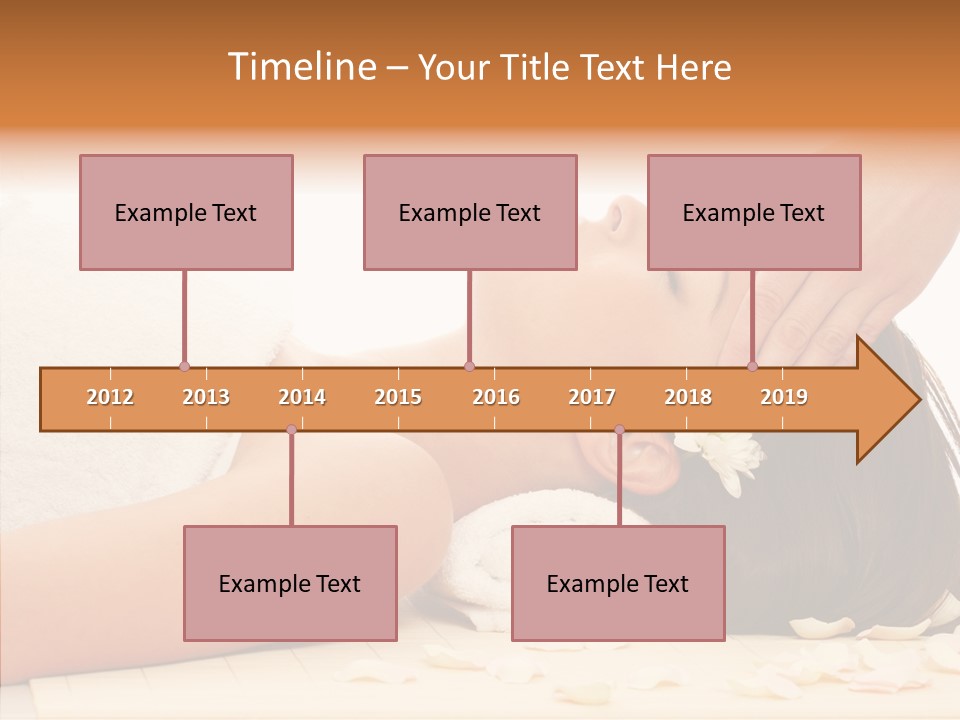 Timeline – Your Title Text Here

Example Text

Example Text

Example Text

2012 2013 2014 2015 2016 2017 2018 2019

Example Text

Example Text